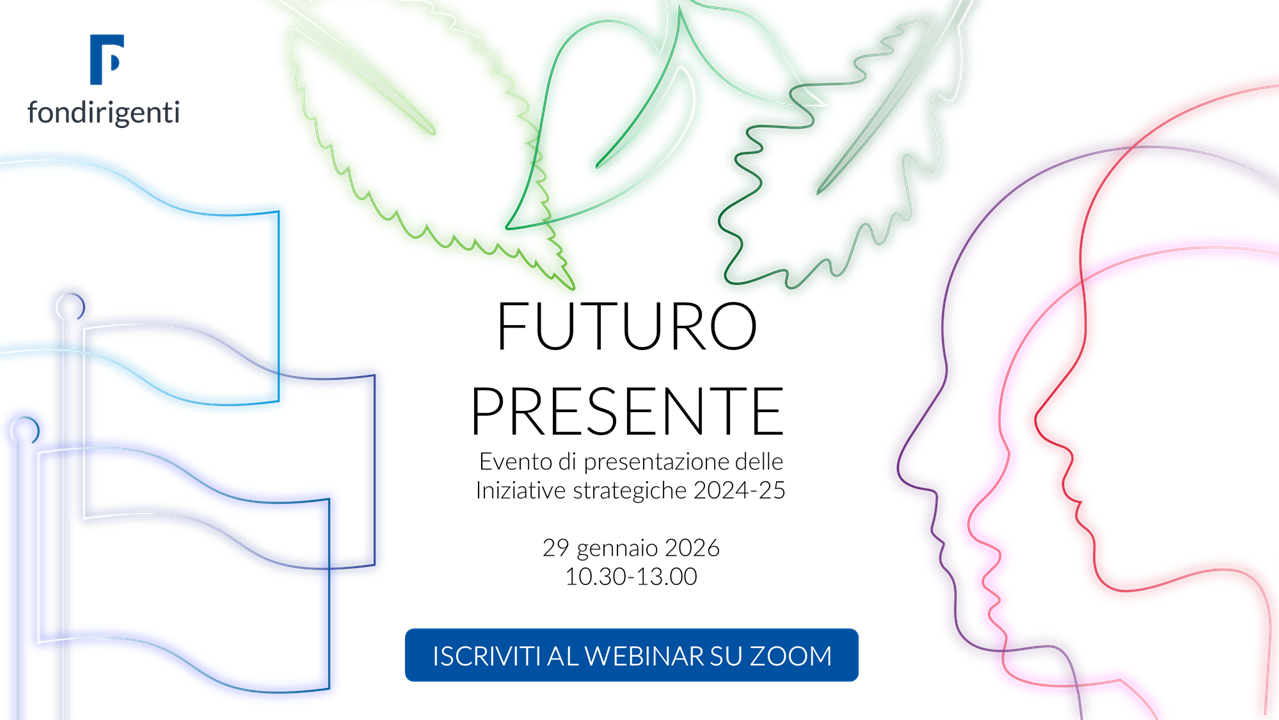 fondirigenti

FUTURO PRESENTE

Evento di presentazione delle Iniziative strategiche 2024-25

29 gennaio 2026
10.30-13.00

ISCRIVITI AL WEBINAR SU ZOOM